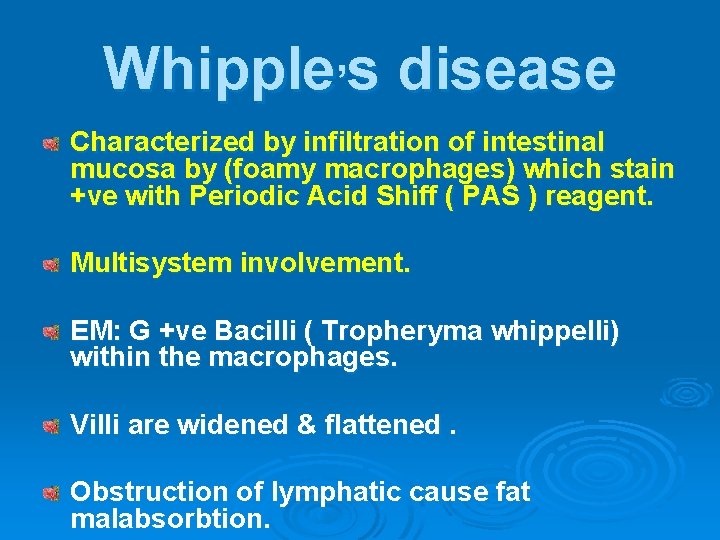 Whipple's disease

Characterized by infiltration of intestinal mucosa by (foamy macrophages) which stain +ve with Periodic Acid Shiff ( PAS ) reagent.

Multisystem involvement.

EM: G +ve Bacilli ( Tropheryma whippelli) within the macrophages.

Villi are widened & flattened .

Obstruction of lymphatic cause fat malabsorbtion.